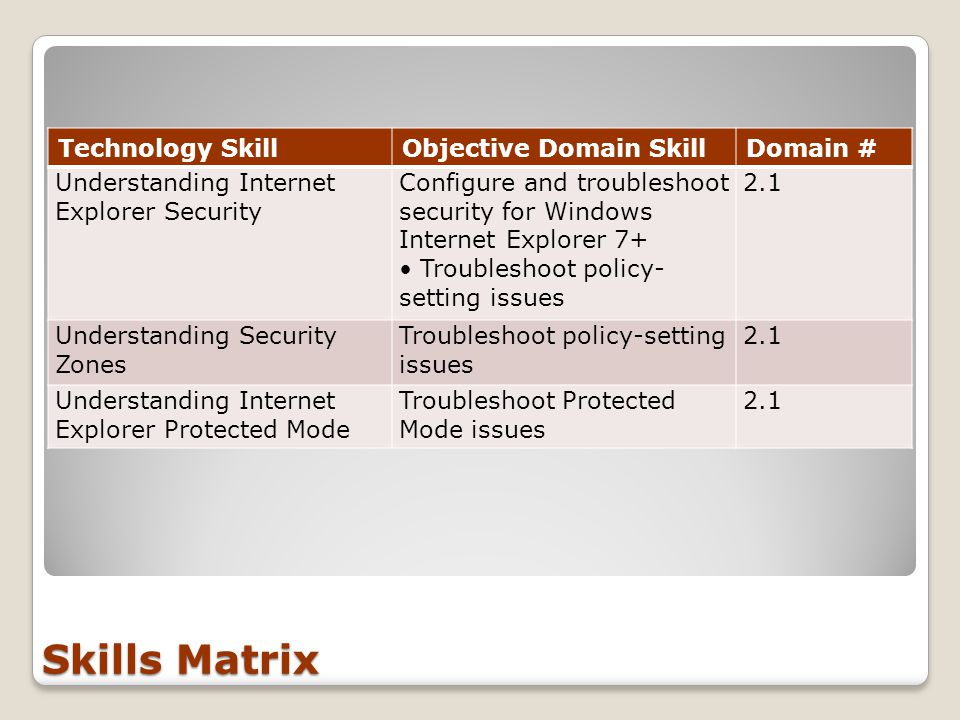 | Technology Skill | Objective Domain Skill | Domain # |
|---|---|---|
| Understanding Internet Explorer Security | Configure and troubleshoot security for Windows Internet Explorer 7+ • Troubleshoot policy-setting issues | 2.1 |
| Understanding Security Zones | Troubleshoot policy-setting issues | 2.1 |
| Understanding Internet Explorer Protected Mode | Troubleshoot Protected Mode issues | 2.1 |

Skills Matrix